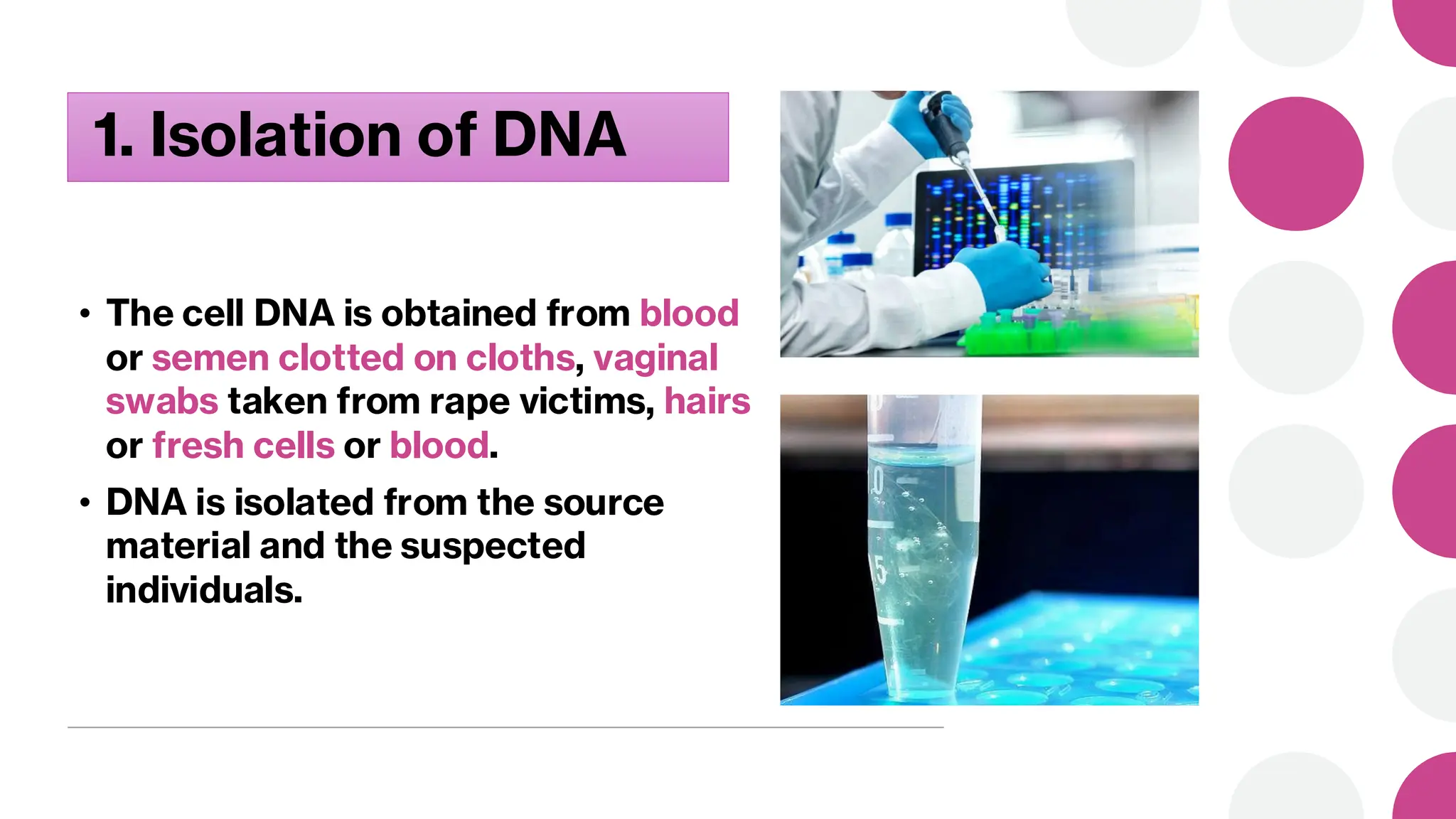 1. Isolation of DNA

• The cell DNA is obtained from blood or semen clotted on cloths, vaginal swabs taken from rape victims, hairs or fresh cells or blood.

• DNA is isolated from the source material and the suspected individuals.